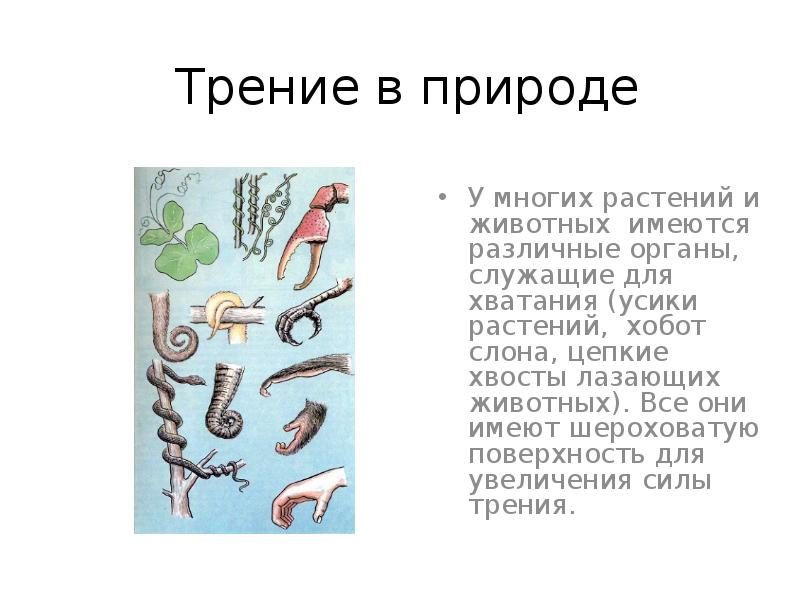 Трение в природе

• У многих растений и животных имеются различные органы, служащие для хватания (усики растений, хобот слона, цепкие хвосты лазающих животных). Все они имеют шероховатую поверхность для увеличения силы трения.